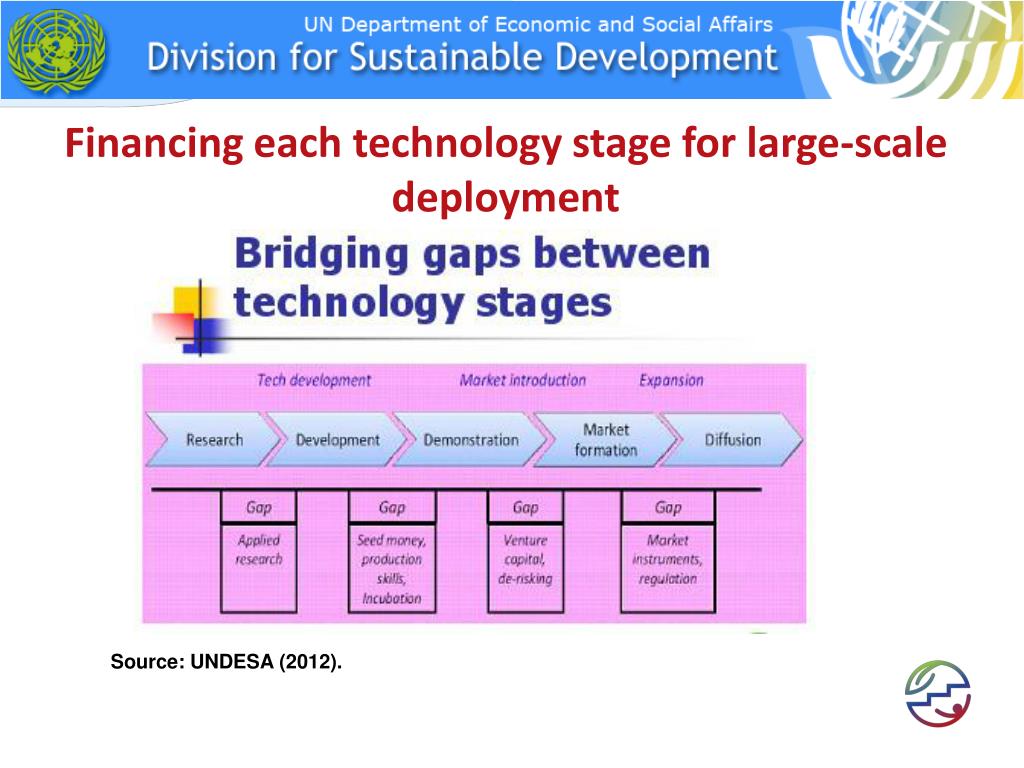 UN Department of Economic and Social Affairs
Division for Sustainable Development

Financing each technology stage for large-scale deployment

Bridging gaps between technology stages

Tech development
Market introduction
Expansion

Research
Development
Demonstration
Market formation
Diffusion

Gap
Applied research

Gap
Seed money, production skills, Incubation

Gap
Venture capital, de-risking

Gap
Market instruments, regulation

Source: UNDESA (2012).